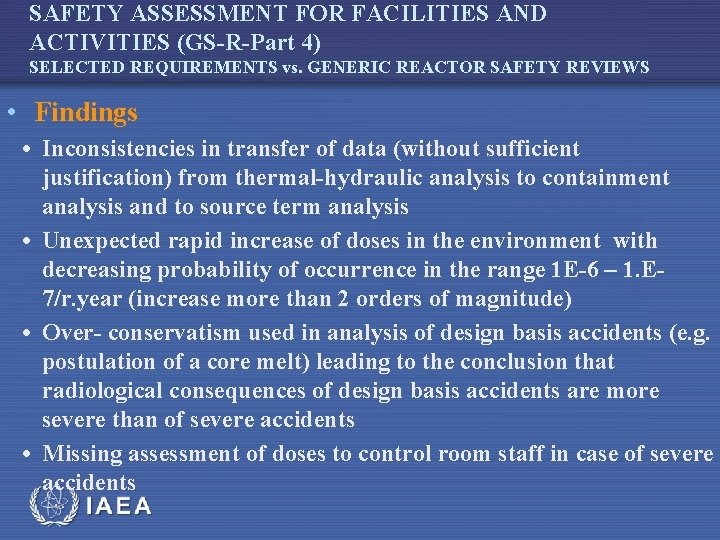 SAFETY ASSESSMENT FOR FACILITIES AND ACTIVITIES (GS-R-Part 4)
SELECTED REQUIREMENTS vs. GENERIC REACTOR SAFETY REVIEWS

• Findings
• Inconsistencies in transfer of data (without sufficient justification) from thermal-hydraulic analysis to containment analysis and to source term analysis
• Unexpected rapid increase of doses in the environment with decreasing probability of occurrence in the range 1E-6 – 1.E-7/r.year (increase more than 2 orders of magnitude)
• Over- conservatism used in analysis of design basis accidents (e.g. postulation of a core melt) leading to the conclusion that radiological consequences of design basis accidents are more severe than of severe accidents
• Missing assessment of doses to control room staff in case of severe accidents

IAEA